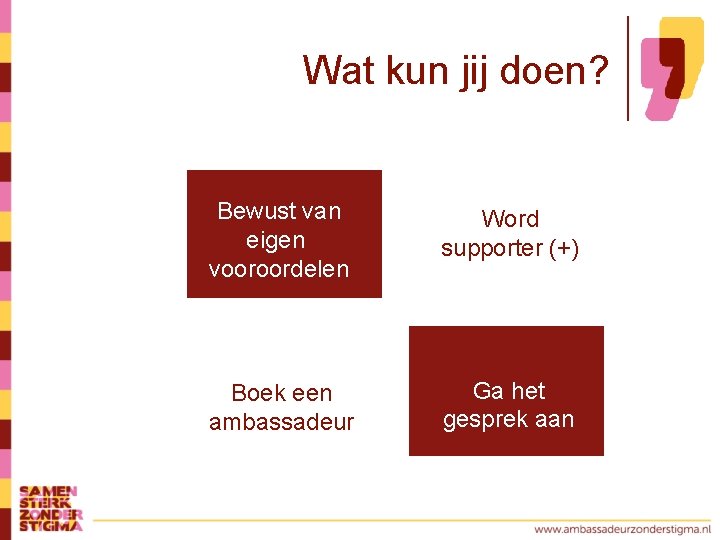 Wat kun jij doen?

Bewust van eigen vooroordelen

Word supporter (+)

Boek een ambassadeur

Ga het gesprek aan

SAMEN STERK ZONDER STIGMA

www.ambassadeurzonderstigma.nl